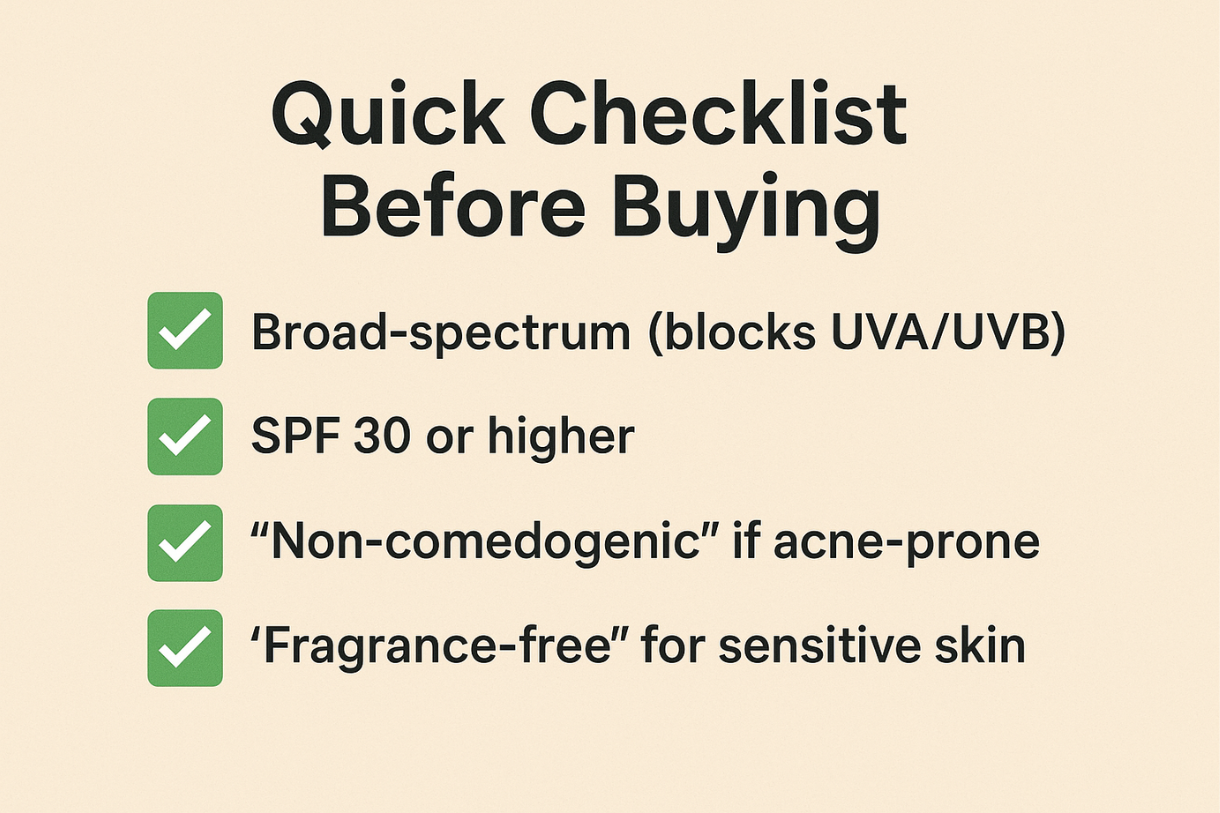 Quick Checklist Before Buying

Broad-spectrum (blocks UVA/UVB)

SPF 30 or higher

“Non-comedogenic” if acne-prone

‘Fragrance-free” for sensitive skin